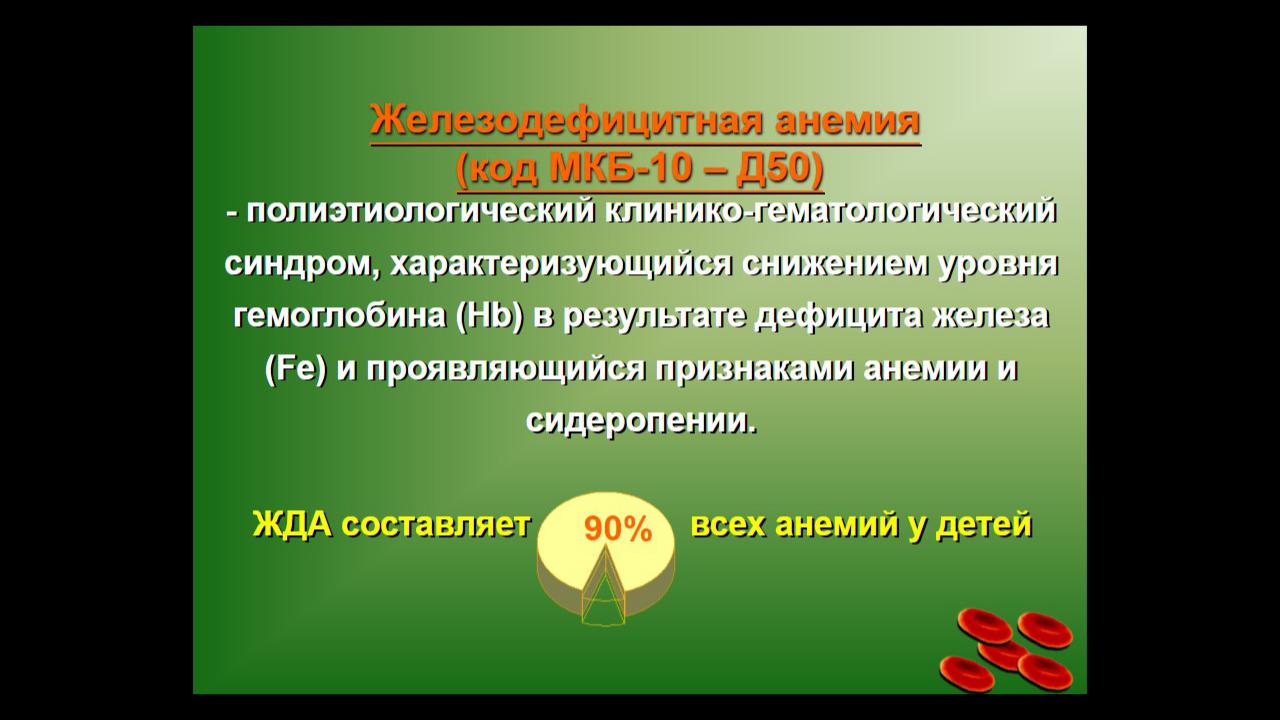 Железодефицитная анемия
(код МКБ-10 – Д50)

- полиэтиологический клинико-гематологический синдром, характеризующийся снижением уровня гемоглобина (Hb) в результате дефицита железа (Fe) и проявляющийся признаками анемии и сидеропении.

ЖДА составляет 90% всех анемий у детей